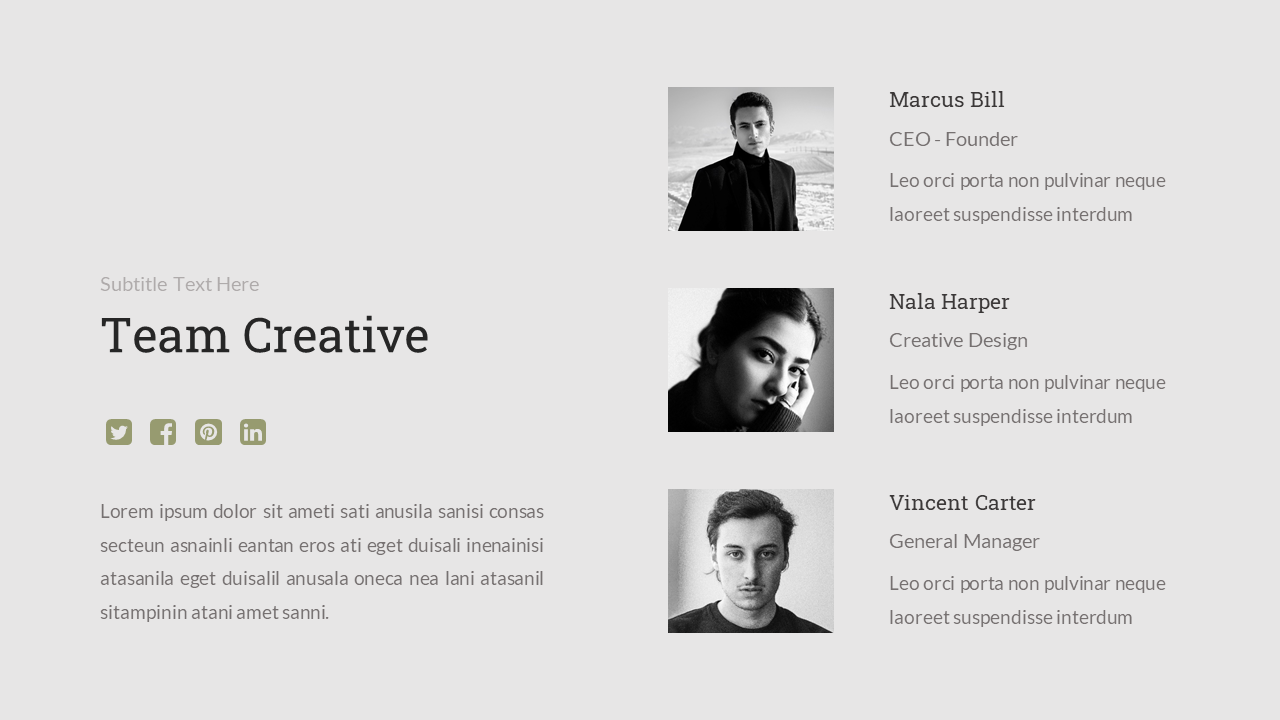 Subtitle Text Here

Team Creative

Lorem ipsum dolor sit ameti sati anusila sanisi consas secteun asnainli eantan eros ati eget duisali inenainisi atasanila eget duisalil anusala oneca nea lani atasanil sitampinin atani amet sanni.

Marcus Bill

CEO - Founder

Leo orci porta non pulvinar neque laoreet suspendisse interdum

Nala Harper

Creative Design

Leo orci porta non pulvinar neque laoreet suspendisse interdum

Vincent Carter

General Manager

Leo orci porta non pulvinar neque laoreet suspendisse interdum